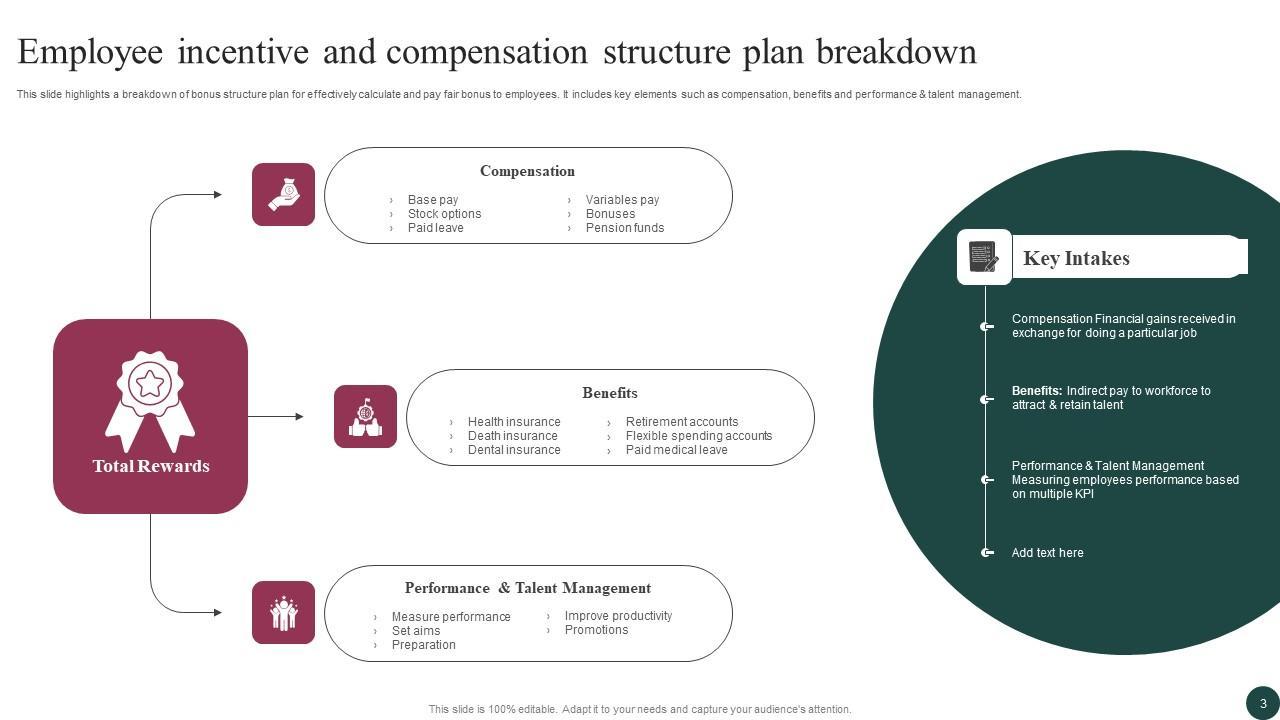 Employee incentive and compensation structure plan breakdown

This slide highlights a breakdown of bonus structure plan for effectively calculate and pay fair bonus to employees. It includes key elements such as compensation, benefits and performance & talent management.

Total Rewards

Compensation

› Base pay
› Stock options
› Paid leave

› Variables pay
› Bonuses
› Pension funds

Benefits

› Health insurance
› Death insurance
› Dental insurance

› Retirement accounts
› Flexible spending accounts
› Paid medical leave

Performance & Talent Management

› Measure performance
› Set aims
› Preparation

› Improve productivity
› Promotions

Key Intakes

Compensation Financial gains received in exchange for doing a particular job

Benefits: Indirect pay to workforce to attract & retain talent

Performance & Talent Management Measuring employees performance based on multiple KPI

Add text here

This slide is 100% editable. Adapt it to your needs and capture your audience's attention.

3